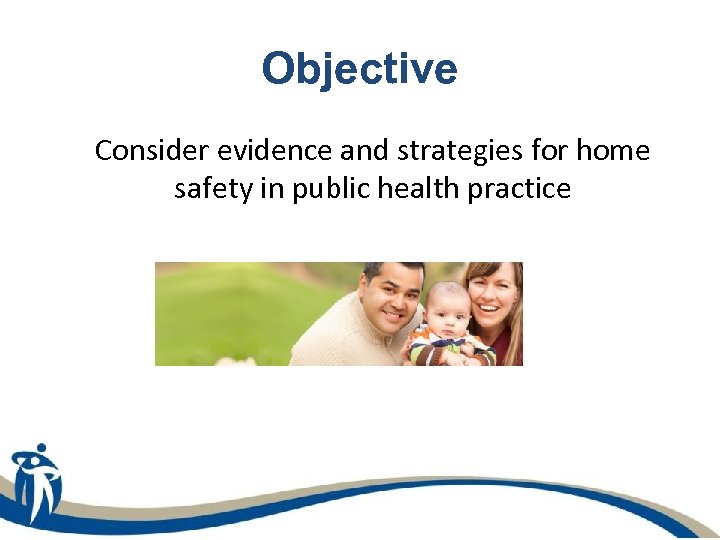 Objective

Consider evidence and strategies for home safety in public health practice